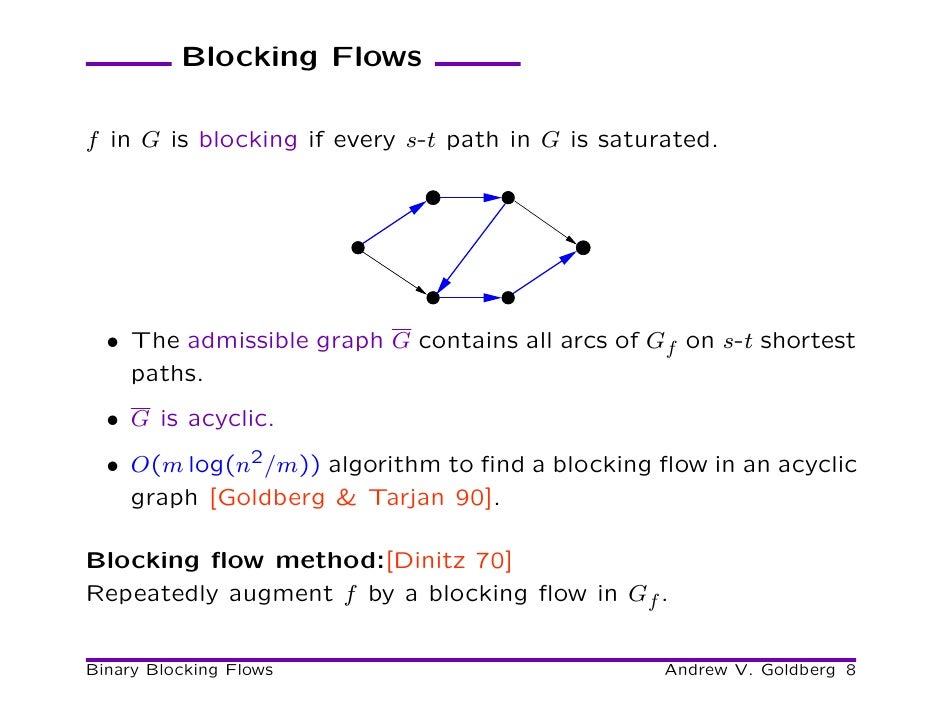 Blocking Flows

$f$ in $G$ is blocking if every $s$-$t$ path in $G$ is saturated.

• The admissible graph $\overline{G}$ contains all arcs of $G_f$ on $s$-$t$ shortest paths.

• $\overline{G}$ is acyclic.

• $O(m \log(n^2/m))$ algorithm to find a blocking flow in an acyclic graph [Goldberg & Tarjan 90].

Blocking flow method:[Dinitz 70]
Repeatedly augment $f$ by a blocking flow in $G_f$.

Binary Blocking Flows

Andrew V. Goldberg 8